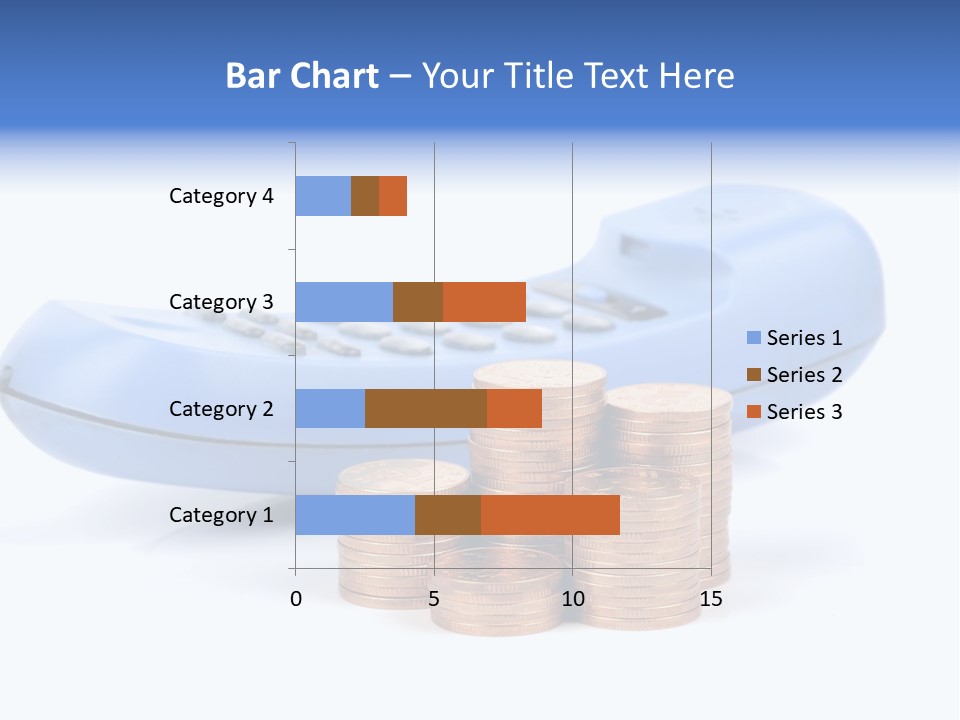 Bar Chart – Your Title Text Here

Category 4
Category 3
Category 2
Category 1

0
5
10
15

Series 1
Series 2
Series 3